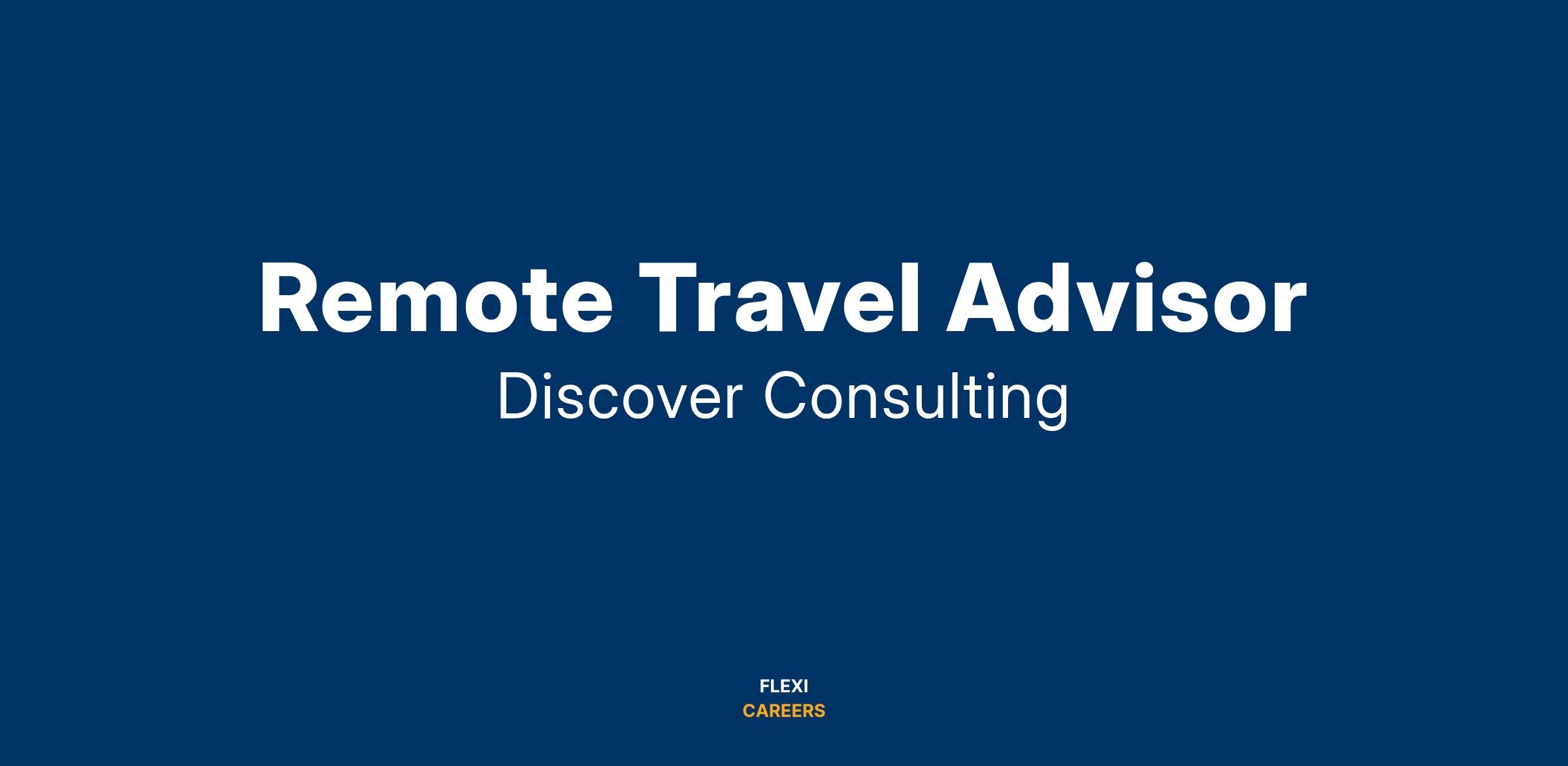 Remote Travel Advisor
Discover Consulting

FLEXI
CAREERS